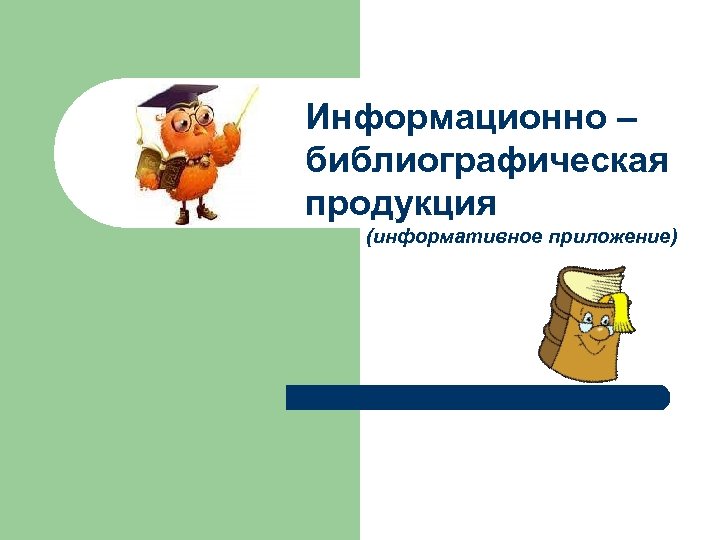 Информационно – библиографическая продукция

(информативное приложение)